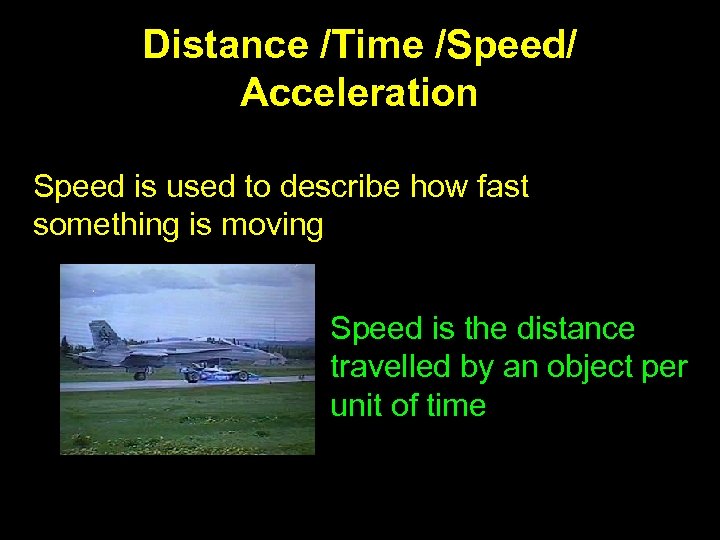 Distance /Time /Speed/ Acceleration

Speed is used to describe how fast something is moving

Speed is the distance travelled by an object per unit of time